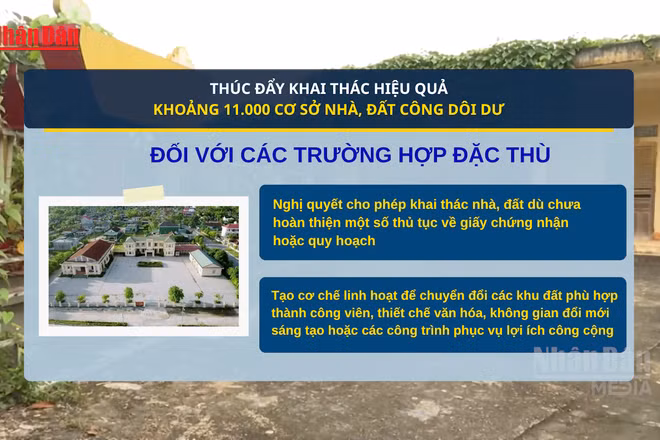 Nhân Dân

THÚC ĐẨY KHAI THÁC HIỆU QUẢ
KHOẢNG 11.000 CƠ SỞ NHÀ, ĐẤT CÔNG DÔI DƯ

ĐỐI VỚI CÁC TRƯỜNG HỢP ĐẶC THÙ

Nghị quyết cho phép khai thác nhà, đất dù chưa hoàn thiện một số thủ tục về giấy chứng nhận hoặc quy hoạch

Tạo cơ chế linh hoạt để chuyển đổi các khu đất phù hợp thành công viên, thiết chế văn hóa, không gian đổi mới sáng tạo hoặc các công trình phục vụ lợi ích công cộng

Nhân Dân MEDIA